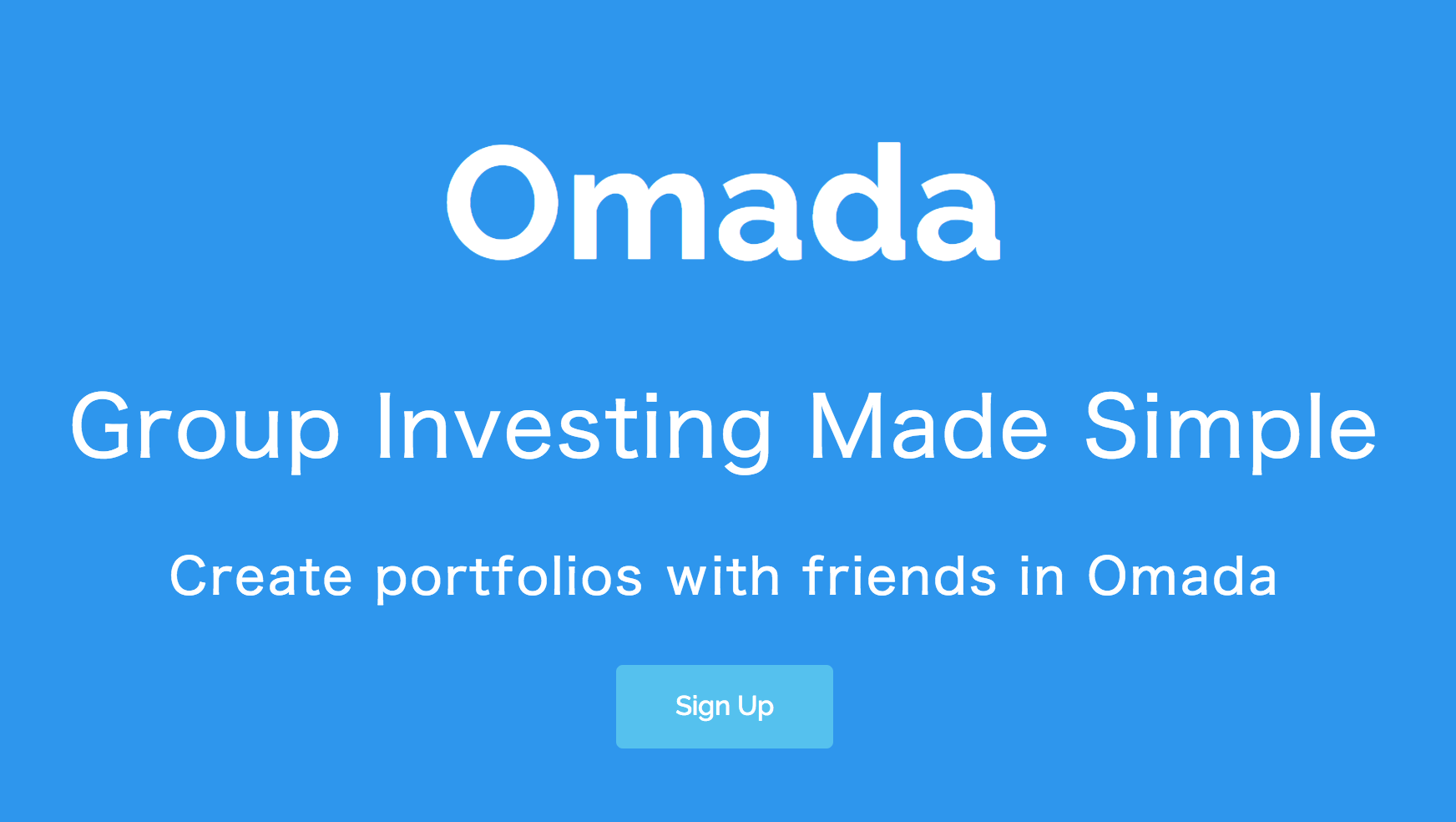 Omada

Group Investing Made Simple

Create portfolios with friends in Omada

Sign Up